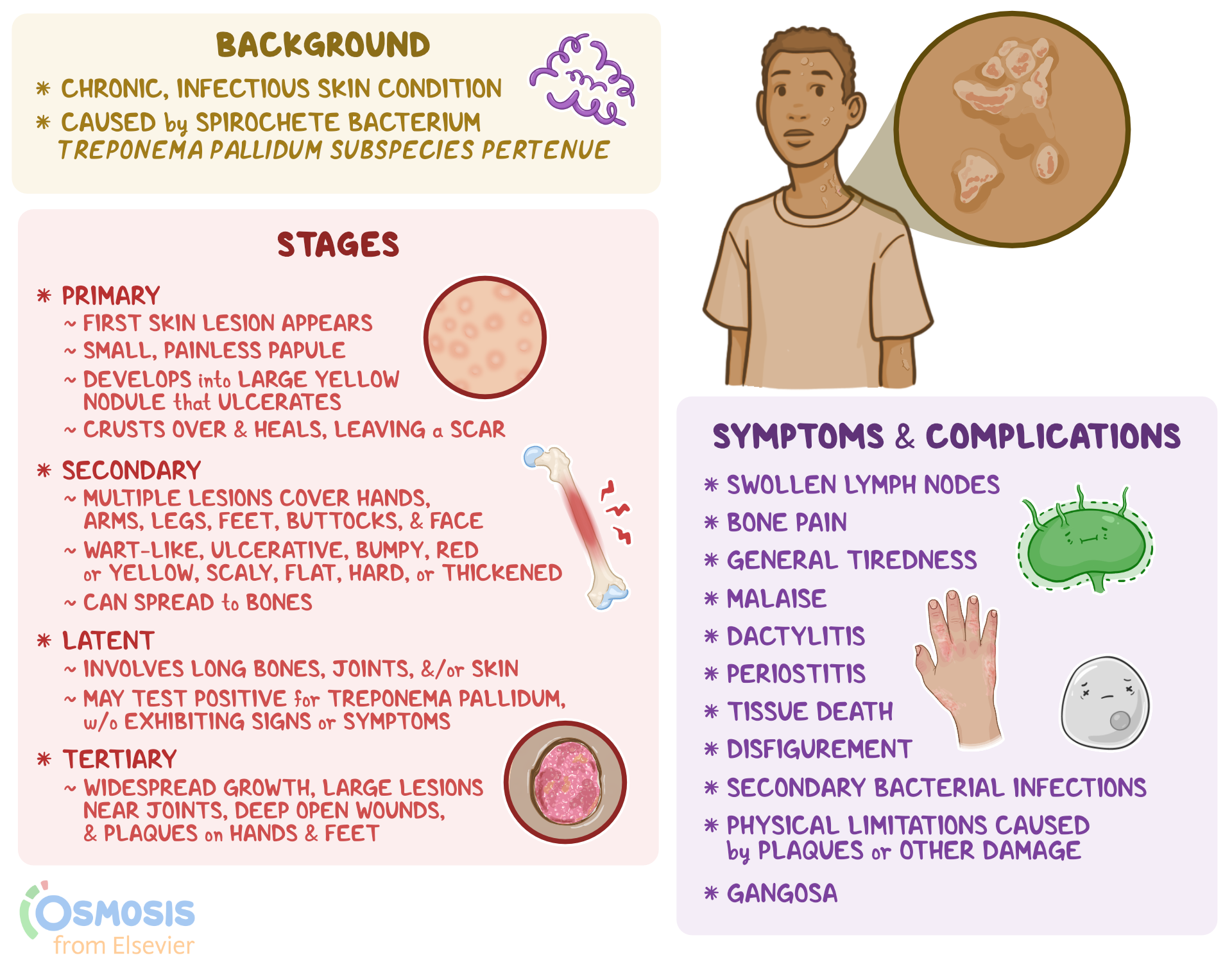 BACKGROUND

* CHRONIC, INFECTIOUS SKIN CONDITION
* CAUSED by SPIROCHETE BACTERIUM TREPONEMA PALLIDUM SUBSPECIES PERTENUE

STAGES

* PRIMARY
~ FIRST SKIN LESION APPEARS
~ SMALL, PAINLESS PAPULE
~ DEVELOPS into LARGE YELLOW NODULE that ULCERATES
~ CRUSTS OVER & HEALS, LEAVING a SCAR

* SECONDARY
~ MULTIPLE LESIONS COVER HANDS, ARMS, LEGS, FEET, BUTTOCKS, & FACE
~ WART-LIKE, ULCERATIVE, BUMPY, RED or YELLOW, SCALY, FLAT, HARD, or THICKENED
~ CAN SPREAD to BONES

* LATENT
~ INVOLVES LONG BONES, JOINTS, &/or SKIN
~ MAY TEST POSITIVE for TREPONEMA PALLIDUM, w/o EXHIBITING SIGNS or SYMPTOMS

* TERTIARY
~ WIDESPREAD GROWTH, LARGE LESIONS NEAR JOINTS, DEEP OPEN WOUNDS, & PLAQUES on HANDS & FEET

SYMPTOMS & COMPLICATIONS

* SWOLLEN LYMPH NODES
* BONE PAIN
* GENERAL TIREDNESS
* MALAISE
* DACTYLITIS
* PERIOSTITIS
* TISSUE DEATH
* DISFIGUREMENT
* SECONDARY BACTERIAL INFECTIONS
* PHYSICAL LIMITATIONS CAUSED by PLAQUES or OTHER DAMAGE
* GANGOSA

OSMOSIS from Elsevier